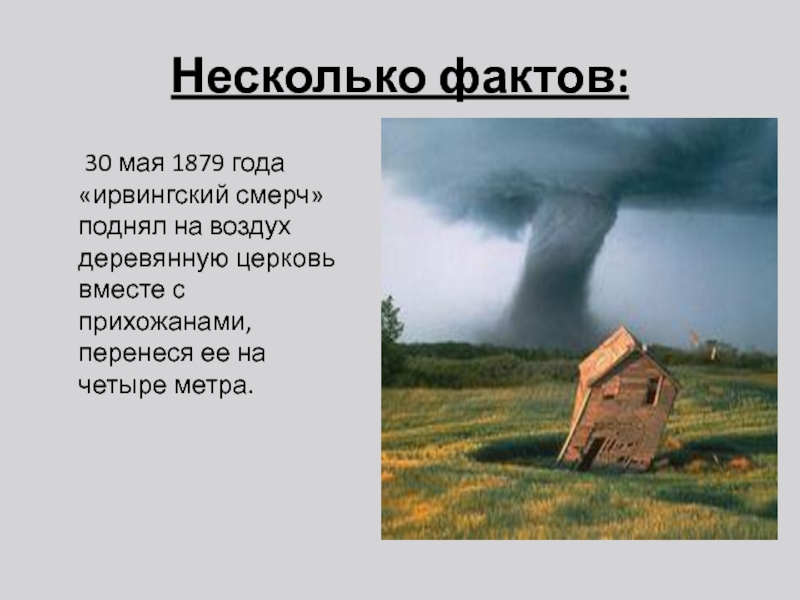 Несколько фактов:

30 мая 1879 года «ирвингский смерч» поднял на воздух деревянную церковь вместе с прихожанами, перенеся ее на четыре метра.